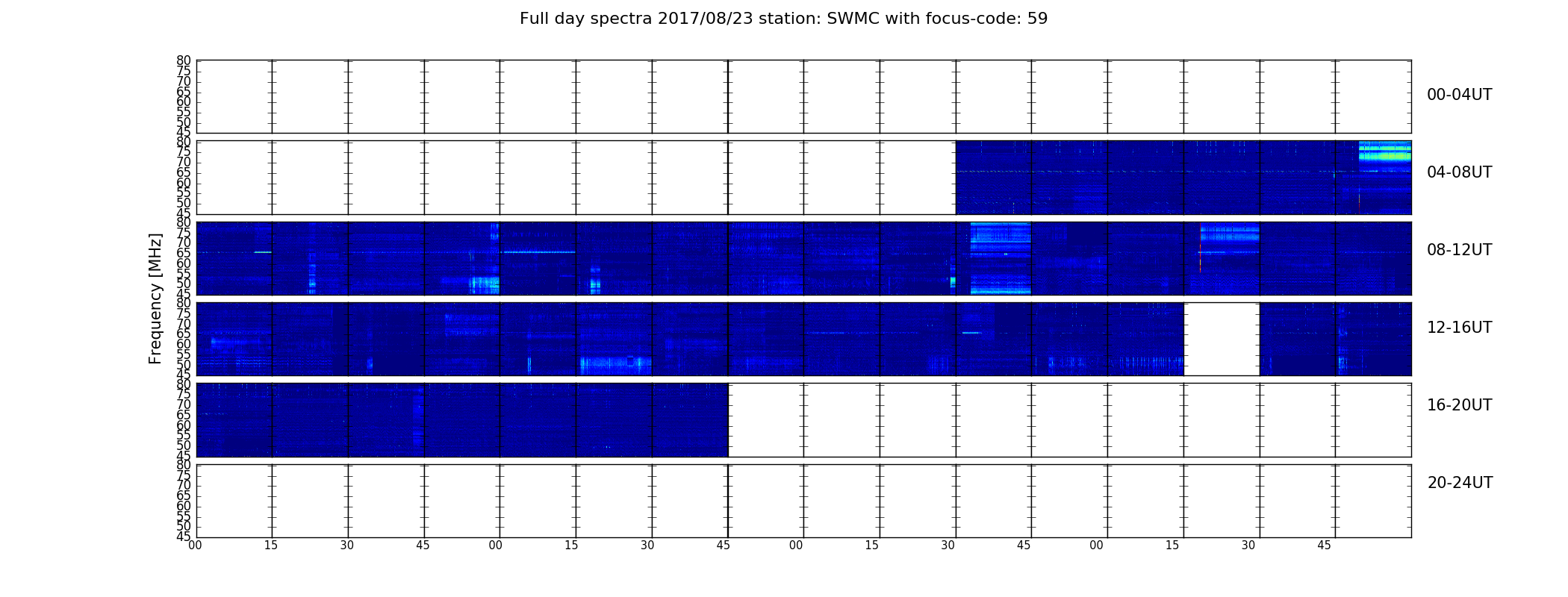 Full day spectra 2017/08/23 station: SWMC with focus-code: 59

Frequency [MHz]

80
75
70
65
60
55
50
45

00-04UT

80
75
70
65
60
55
50
45

04-08UT

80
75
70
65
60
55
50
45

08-12UT

80
75
70
65
60
55
50
45

12-16UT

80
75
70
65
60
55
50
45

16-20UT

80
75
70
65
60
55
50
45

20-24UT

00 15 30 45 00 15 30 45 00 15 30 45 00 15 30 45